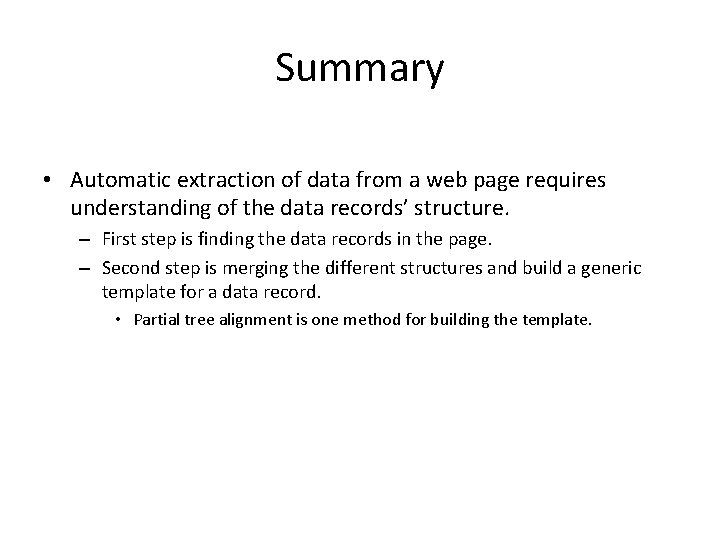 Summary

• Automatic extraction of data from a web page requires understanding of the data records' structure.

– First step is finding the data records in the page.

– Second step is merging the different structures and build a generic template for a data record.

• Partial tree alignment is one method for building the template.